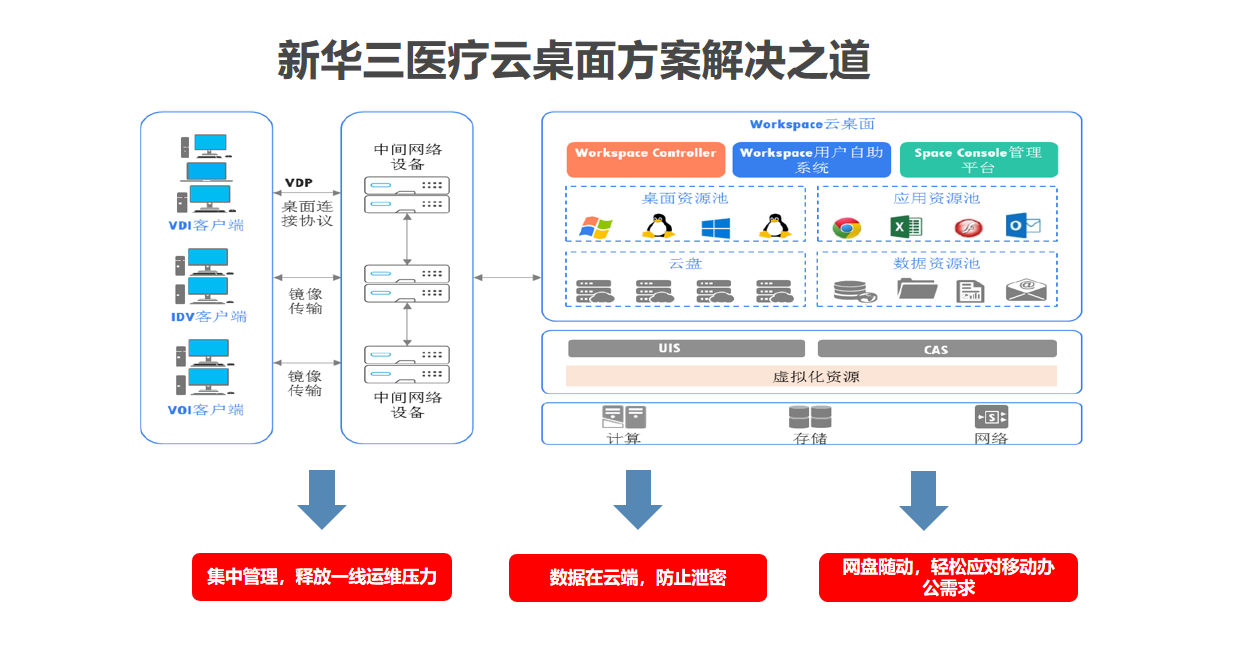 新华三医疗云桌面方案解决之道

VDI客户端

IDV客户端

VOI客户端

VDP
桌面连接协议

镜像传输

镜像传输

中间网络设备

中间网络设备

Workspace云桌面

Workspace Controller

Workspace用户自助系统

Space Console管理平台

桌面资源池

应用资源池

云盘

数据资源池

UIS

CAS

虚拟化资源

计算

存储

网络

集中管理，释放一线运维压力

数据在云端，防止泄密

网盘随动，轻松应对移动办公需求